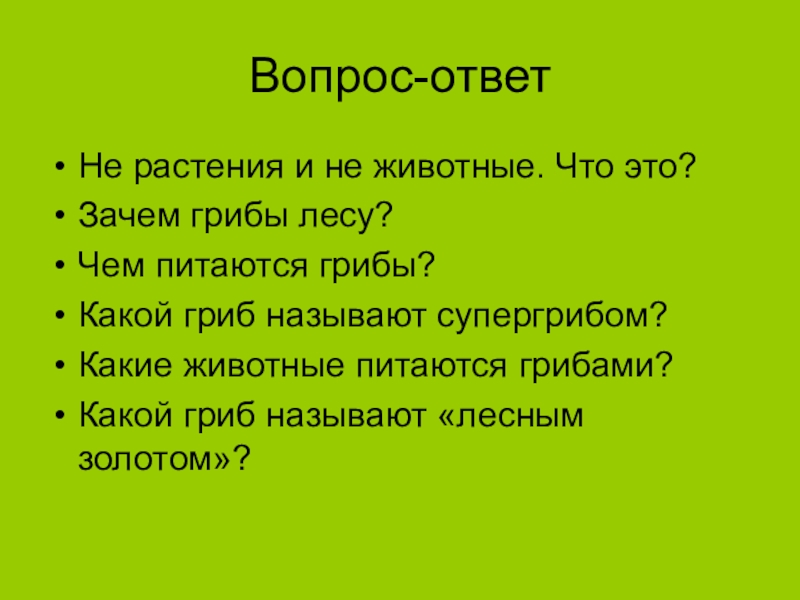 Вопрос-ответ

• Не растения и не животные. Что это?
• Зачем грибы лесу?
• Чем питаются грибы?
• Какой гриб называют супергрибом?
• Какие животные питаются грибами?
• Какой гриб называют «лесным золотом»?